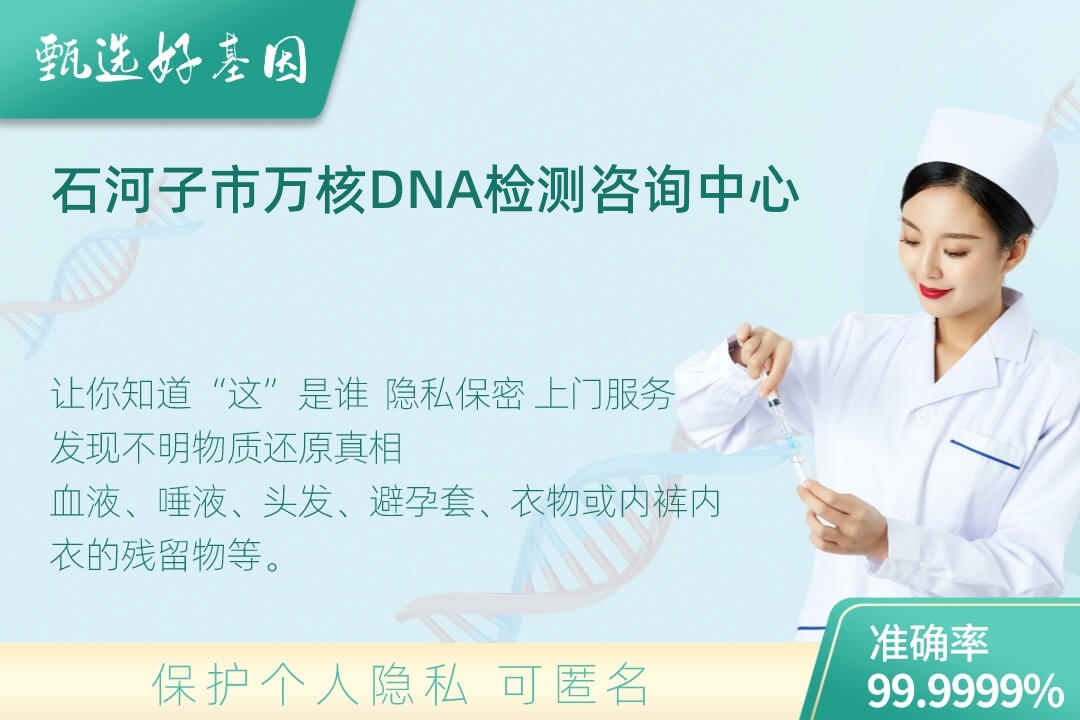 甄选好基因

石河子市万核DNA检测咨询中心

让你知道“这”是谁 隐私保密 上门服务
发现不明物质还原真相
血液、唾液、头发、避孕套、衣物或内裤内衣的残留物等。

保护个人隐私 可匿名

准确率
99.9999%